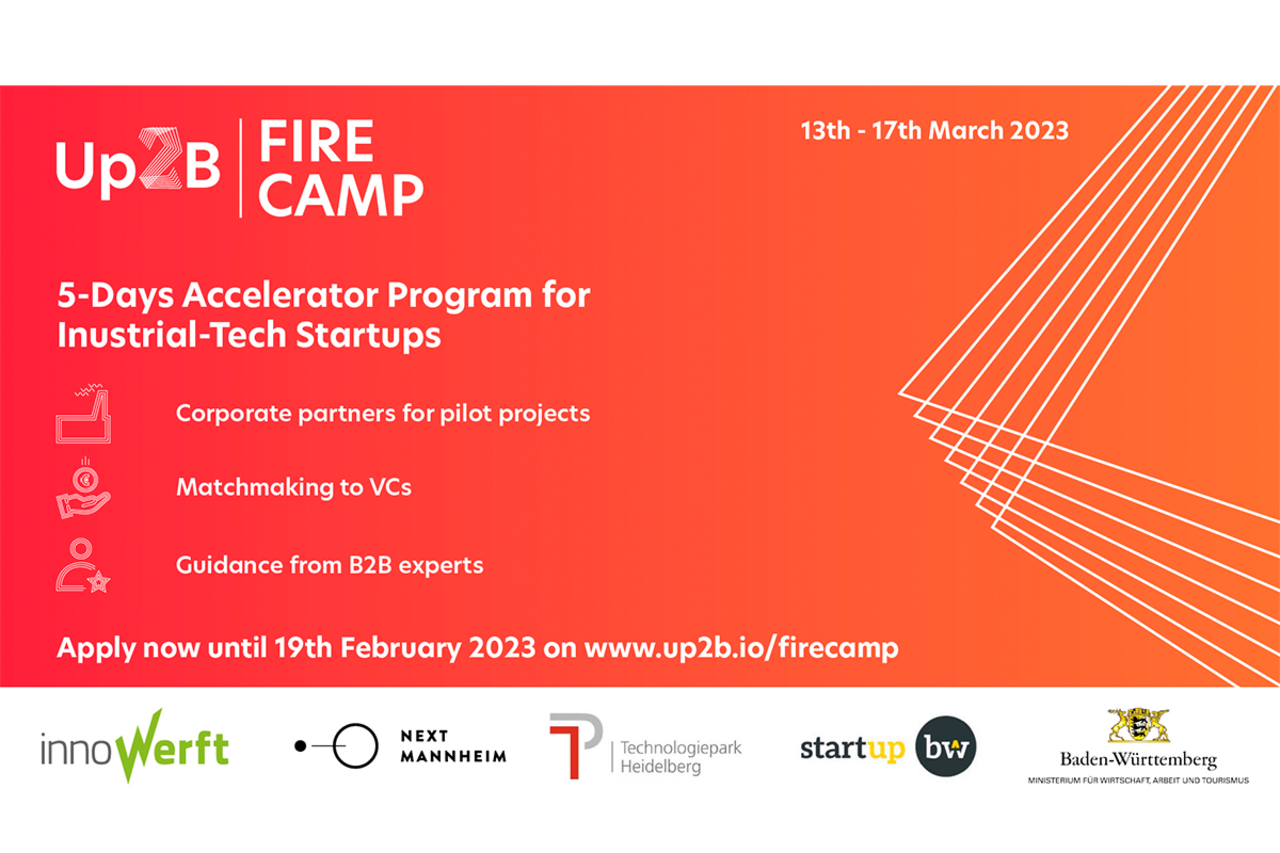 Up2B | FIRE CAMP

13th - 17th March 2023

5-Days Accelerator Program for Inustrial-Tech Startups

Corporate partners for pilot projects

Matchmaking to VCs

Guidance from B2B experts

Apply now until 19th February 2023 on www.up2b.io/firecamp

innoWerft

NEXT MANNHEIM

Technologiepark Heidelberg

startup bw

Baden-Württemberg
MINISTERIUM FÜR WIRTSCHAFT, ARBEIT UND TOURISMUS